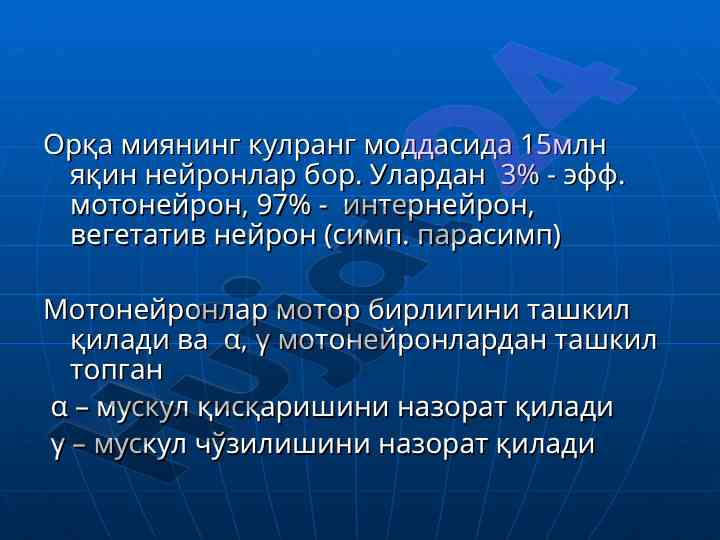 Орқа миянинг кулранг моддасида 15млн яқин нейронлар бор. Улардан 3% - эфф. мотонейрон, 97% - интернейрон, вегетатив нейрон (симп. парасимп)

Мотонейронлар мотор бирлигини ташкил қилади ва α, γ мотонейронлардан ташкил топган

α – мускул қисқаришини назорат қилади
γ – мускул чўзилишини назорат қилади